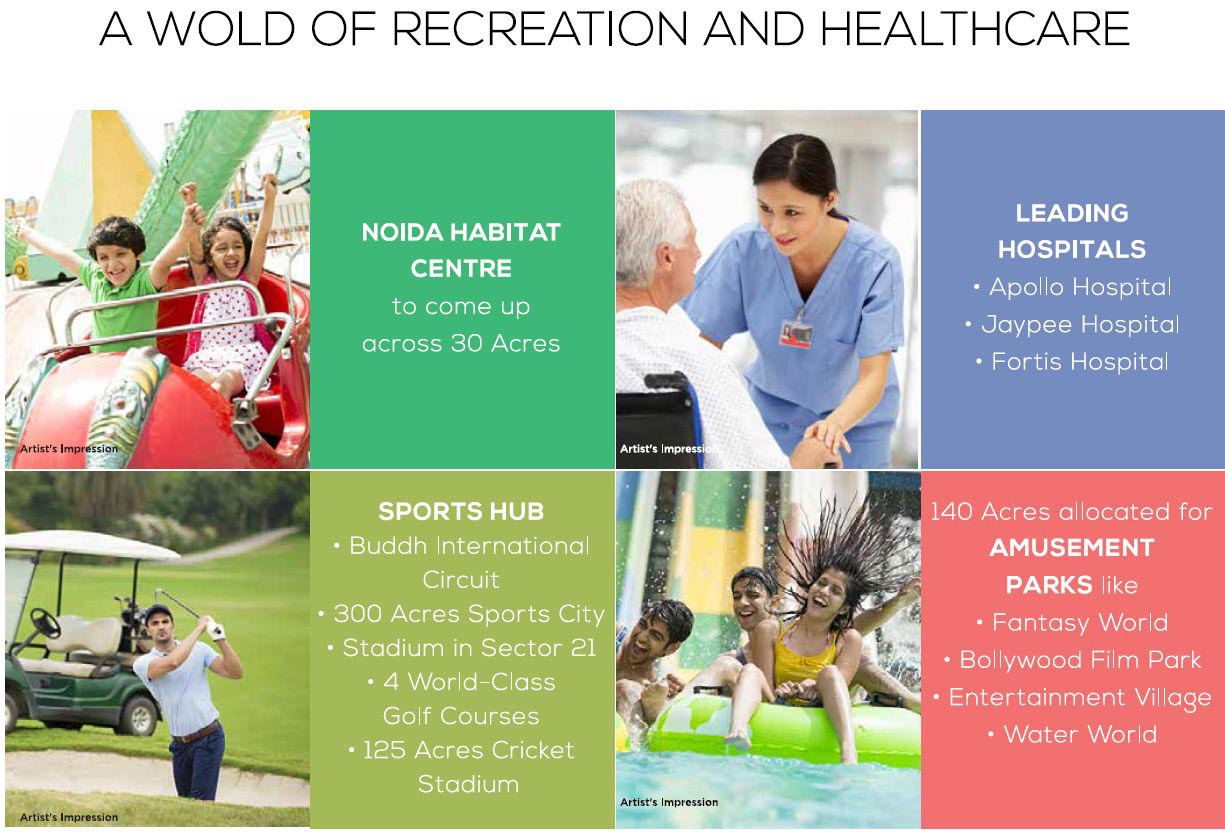 A WOLD OF RECREATION AND HEALTHCARE

Artist's Impression

NOIDA HABITAT CENTRE
to come up across 30 Acres

Artist's Impression

LEADING HOSPITALS
• Apollo Hospital
• Jaypee Hospital
• Fortis Hospital

Artist's Impression

SPORTS HUB
• Buddh International Circuit
• 300 Acres Sports City
• Stadium in Sector 21
• 4 World-Class Golf Courses
• 125 Acres Cricket Stadium

Artist's Impression

140 Acres allocated for AMUSEMENT PARKS like
• Fantasy World
• Bollywood Film Park
• Entertainment Village
• Water World